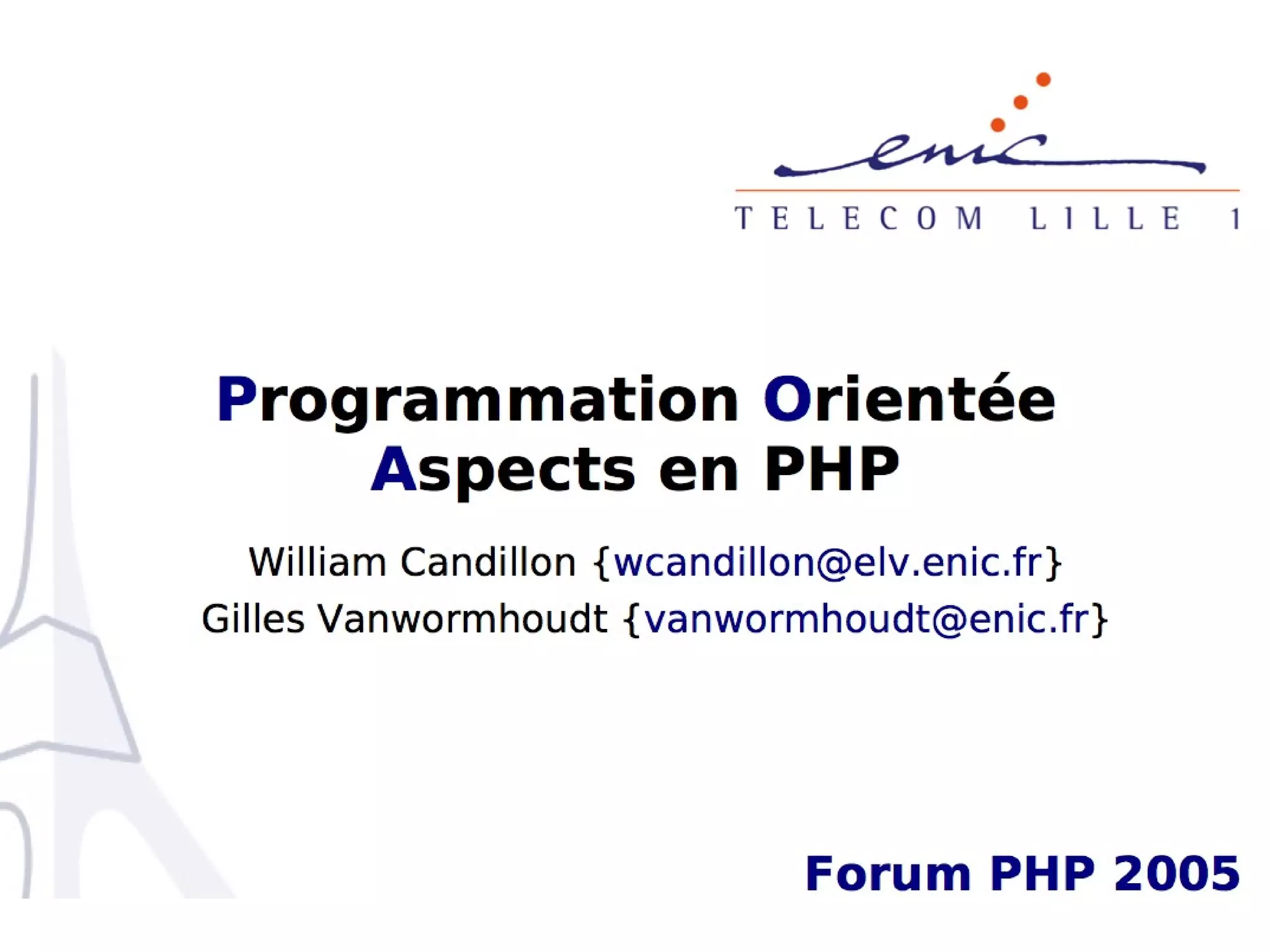 enic
TELECOM LILLE 1

Programmation Orientée Aspects en PHP

William Candillon {wcandillon@elv.enic.fr}
Gilles Vanwormhoudt {vanwormhoudt@enic.fr}

Forum PHP 2005